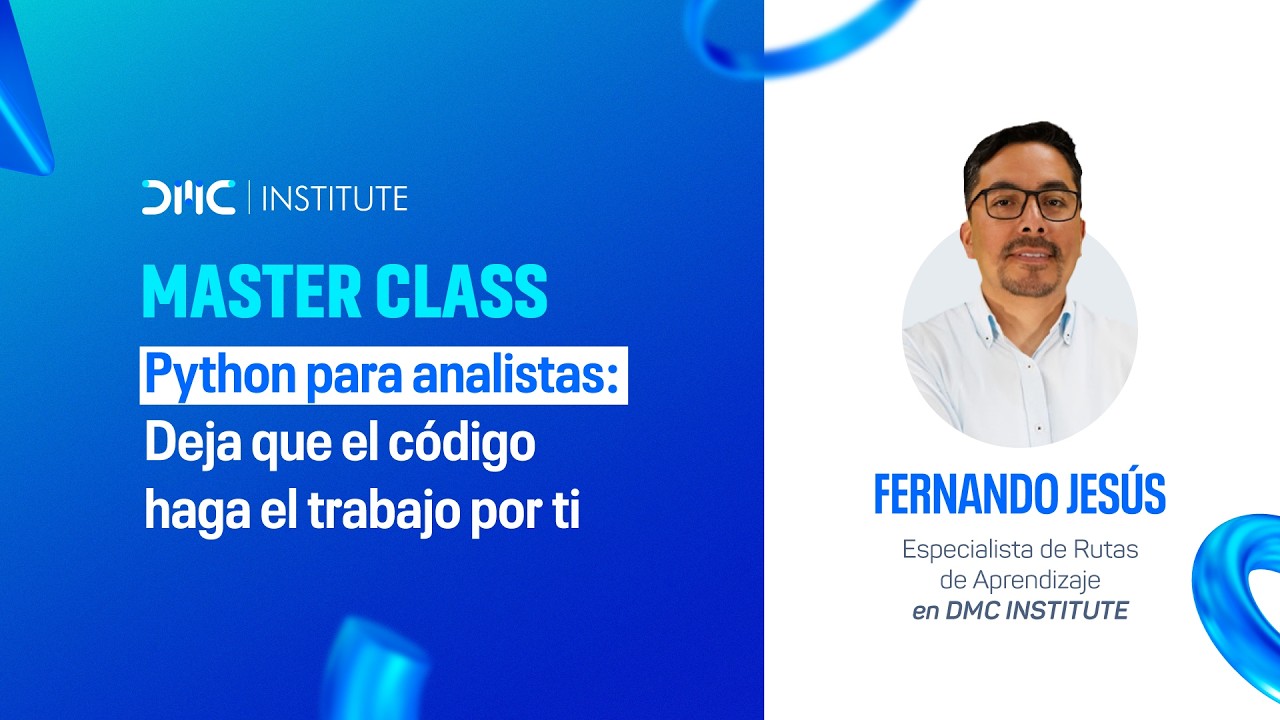 DMC | INSTITUTE

MASTER CLASS

Python para analistas:
Deja que el código haga el trabajo por ti

FERNANDO JESÚS

Especialista de Rutas de Aprendizaje
en DMC INSTITUTE